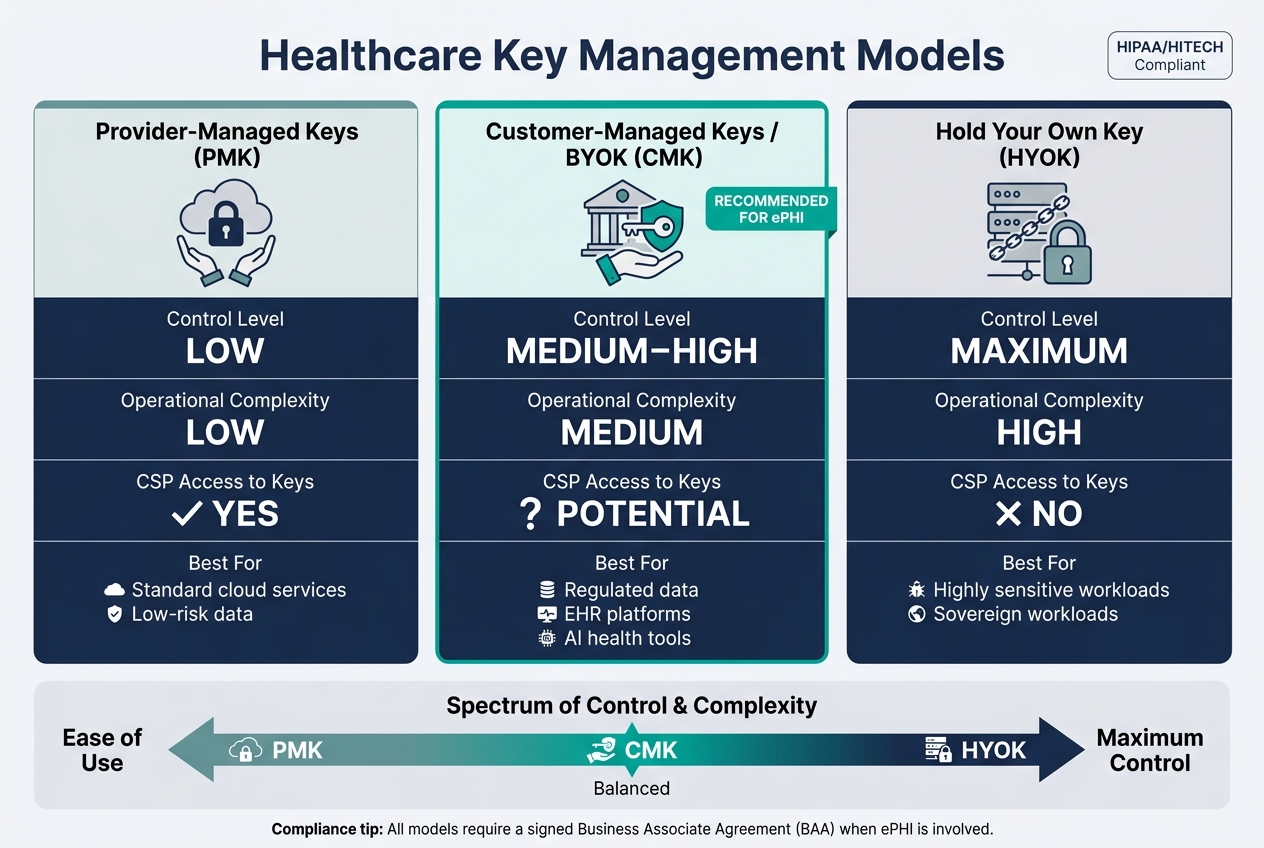 Healthcare Key Management Models

HIPAA/HITECH Compliant

Provider-Managed Keys (PMK)

Control Level
LOW

Operational Complexity
LOW

CSP Access to Keys
✓ YES

Best For
Standard cloud services
Low-risk data

Customer-Managed Keys / BYOK (CMK)

RECOMMENDED FOR ePHI

Control Level
MEDIUM–HIGH

Operational Complexity
MEDIUM

CSP Access to Keys
? POTENTIAL

Best For
Regulated data
EHR platforms
AI health tools

Hold Your Own Key (HYOK)

Control Level
MAXIMUM

Operational Complexity
HIGH

CSP Access to Keys
✕ NO

Best For
Highly sensitive workloads
Sovereign workloads

Spectrum of Control & Complexity

Ease of Use

PMK

CMK

Balanced

HYOK

Maximum Control

Compliance tip: All models require a signed Business Associate Agreement (BAA) when ePHI is involved.